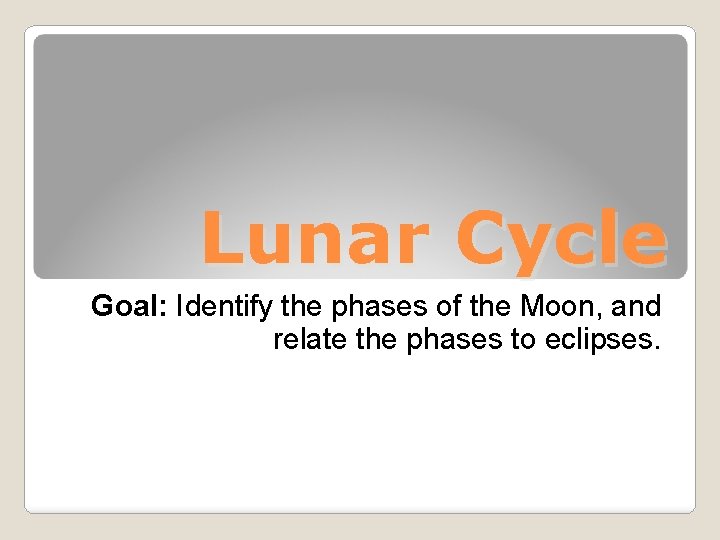 Lunar Cycle

Goal: Identify the phases of the Moon, and relate the phases to eclipses.